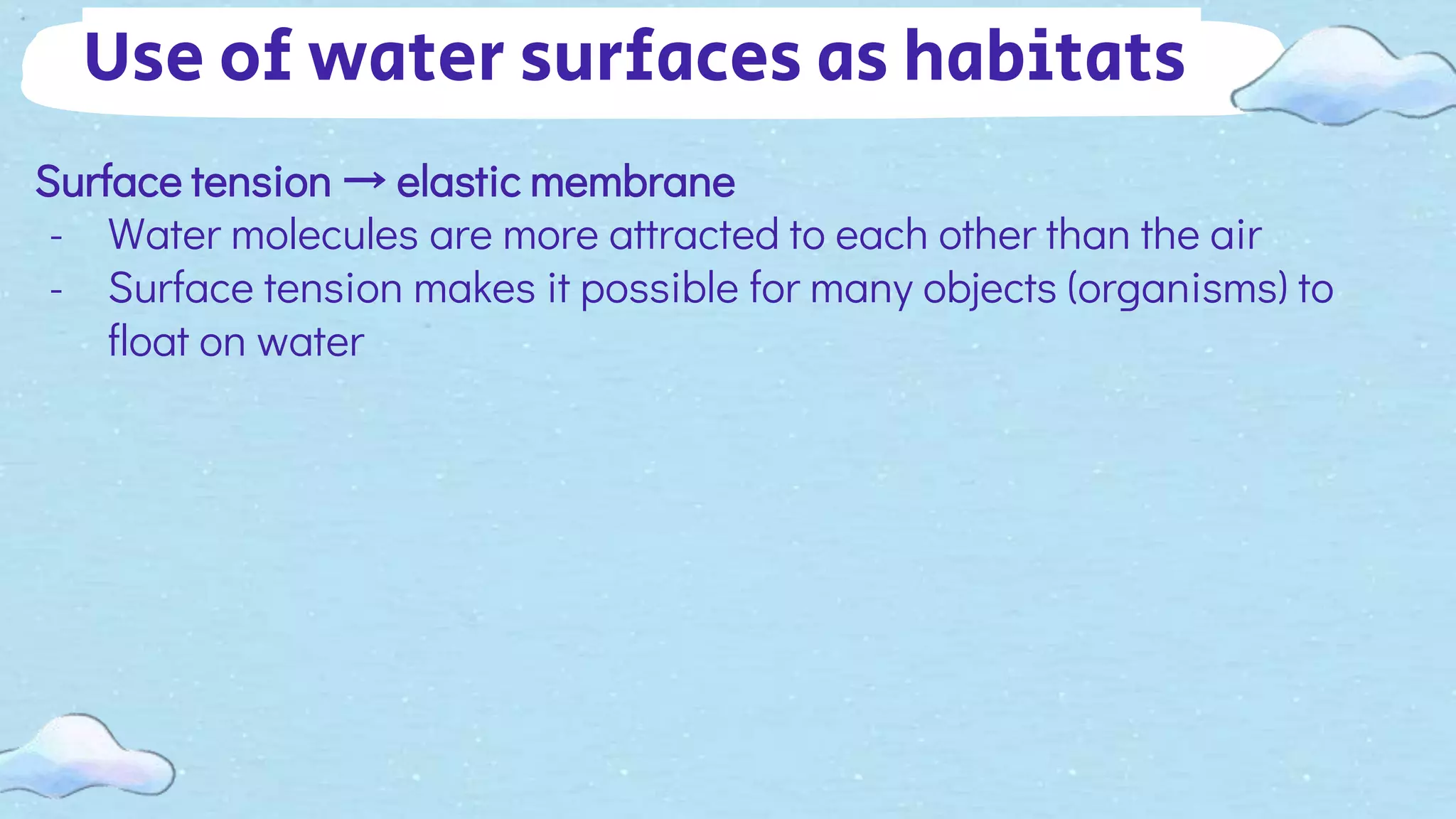 Use of water surfaces as habitats

Surface tension → elastic membrane
- Water molecules are more attracted to each other than the air
- Surface tension makes it possible for many objects (organisms) to float on water